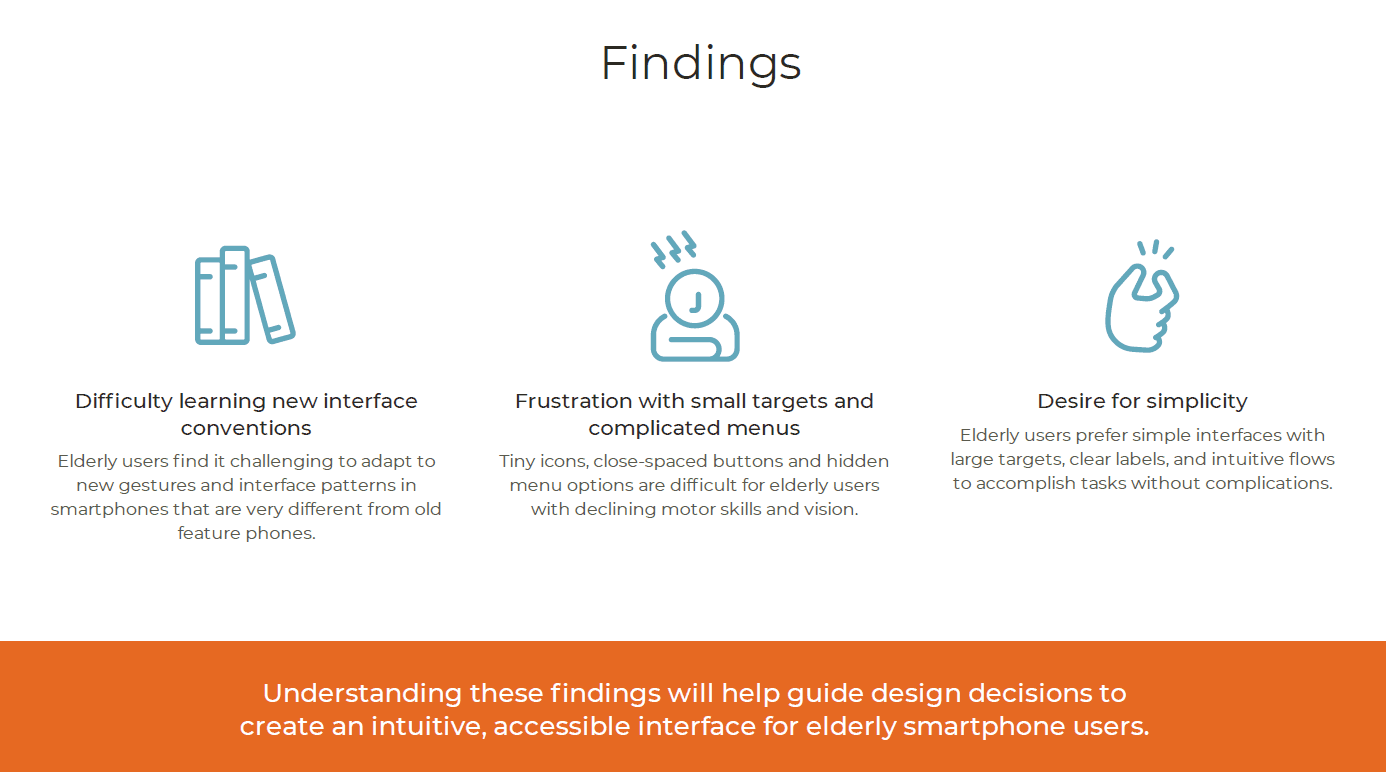 Findings

Difficulty learning new interface conventions

Elderly users find it challenging to adapt to new gestures and interface patterns in smartphones that are very different from old feature phones.

Frustration with small targets and complicated menus

Tiny icons, close-spaced buttons and hidden menu options are difficult for elderly users with declining motor skills and vision.

Desire for simplicity

Elderly users prefer simple interfaces with large targets, clear labels, and intuitive flows to accomplish tasks without complications.

Understanding these findings will help guide design decisions to create an intuitive, accessible interface for elderly smartphone users.